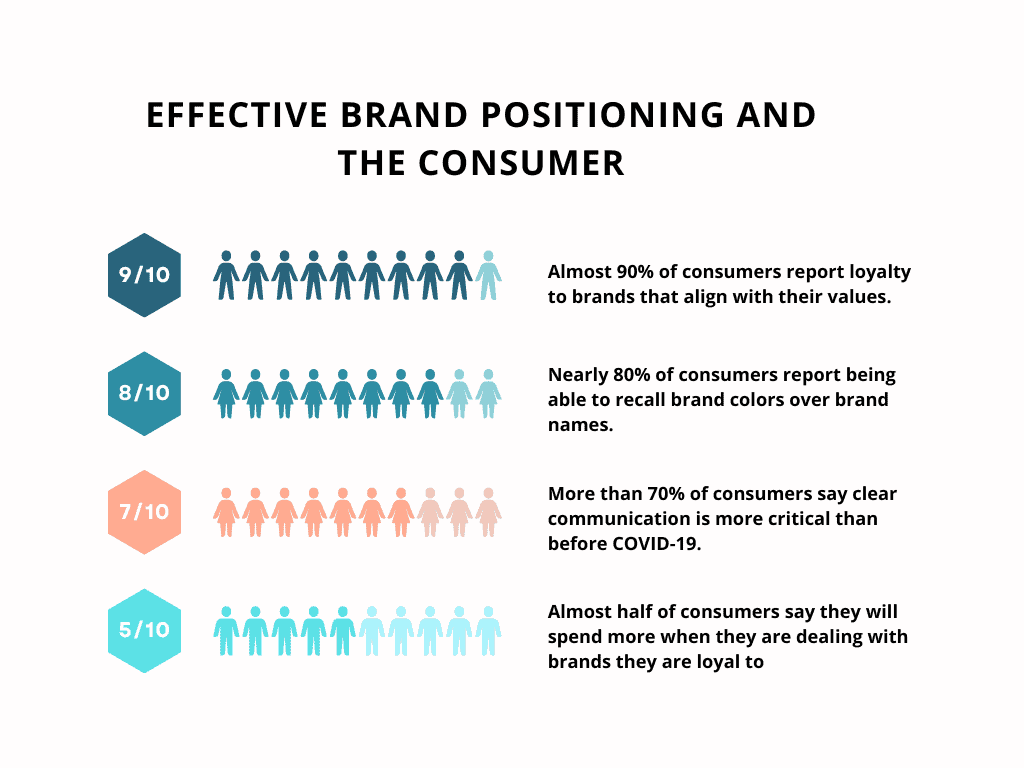 EFFECTIVE BRAND POSITIONING AND THE CONSUMER

9/10

Almost 90% of consumers report loyalty to brands that align with their values.

8/10

Nearly 80% of consumers report being able to recall brand colors over brand names.

7/10

More than 70% of consumers say clear communication is more critical than before COVID-19.

5/10

Almost half of consumers say they will spend more when they are dealing with brands they are loyal to